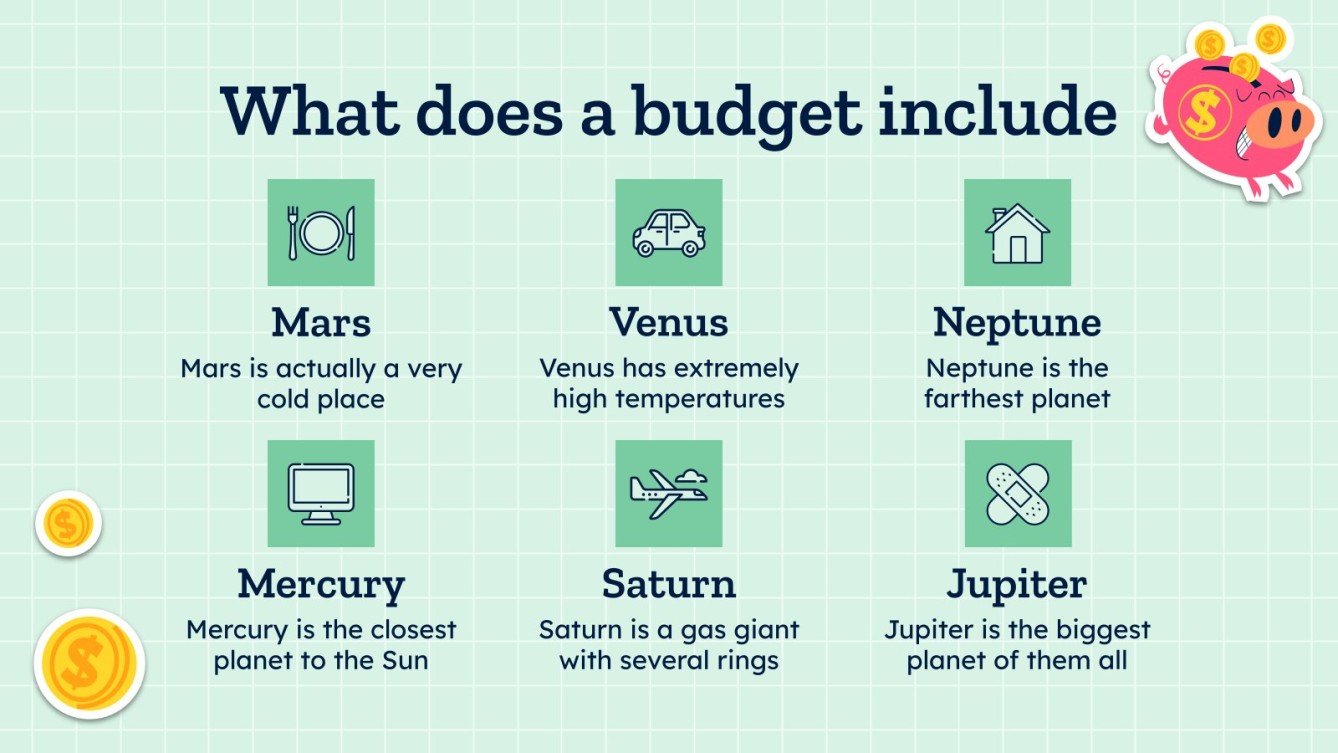 What does a budget include

Mars
Mars is actually a very cold place

Venus
Venus has extremely high temperatures

Neptune
Neptune is the farthest planet

Mercury
Mercury is the closest planet to the Sun

Saturn
Saturn is a gas giant with several rings

Jupiter
Jupiter is the biggest planet of them all